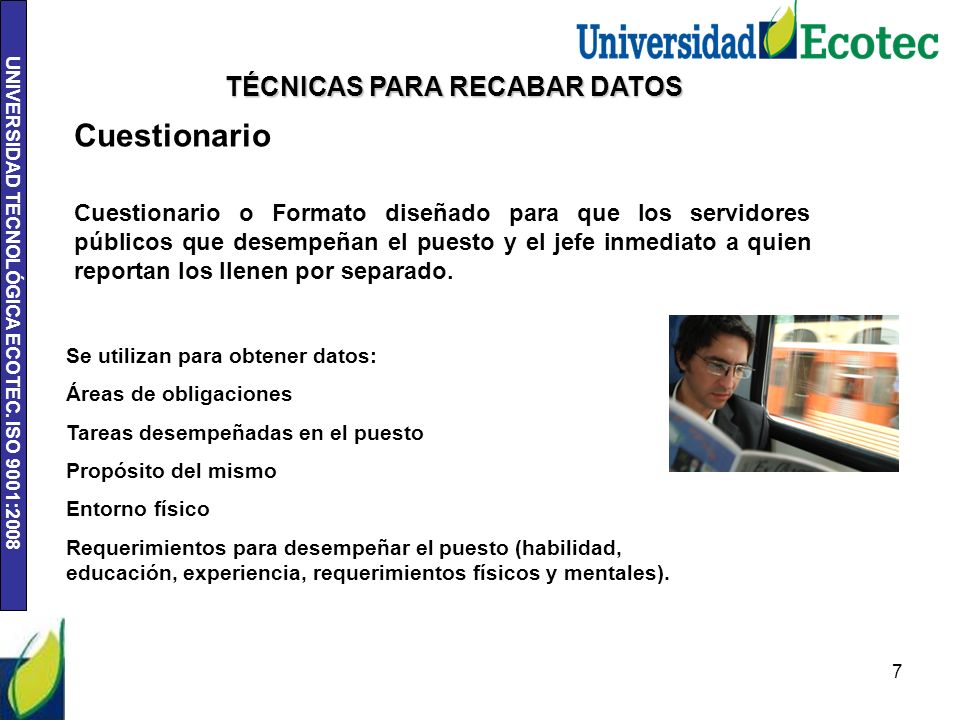 UNIVERSIDAD TECNOLÓGICA ECOTEC. ISO 9001:2008

Universidad Ecotec

TÉCNICAS PARA RECABAR DATOS

Cuestionario

Cuestionario o Formato diseñado para que los servidores públicos que desempeñan el puesto y el jefe inmediato a quien reportan los llenen por separado.

Se utilizan para obtener datos:

Áreas de obligaciones

Tareas desempeñadas en el puesto

Propósito del mismo

Entorno físico

Requerimientos para desempeñar el puesto (habilidad, educación, experiencia, requerimientos físicos y mentales).

7